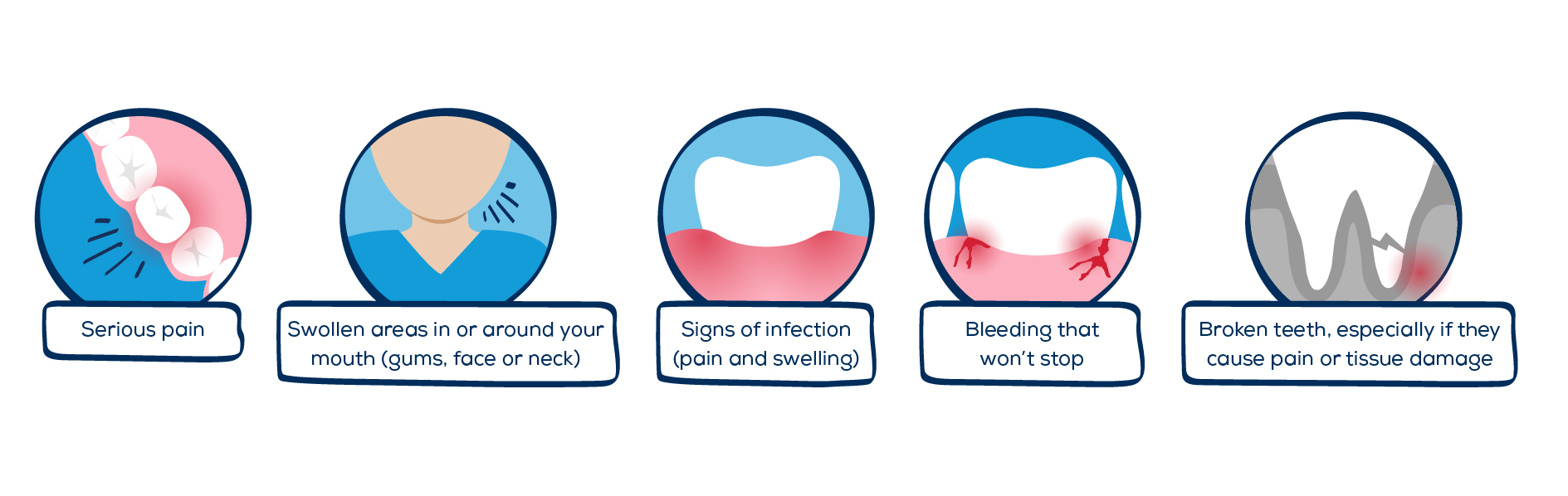 Serious pain

Swollen areas in or around your mouth (gums, face or neck)

Signs of infection (pain and swelling)

Bleeding that won't stop

Broken teeth, especially if they cause pain or tissue damage